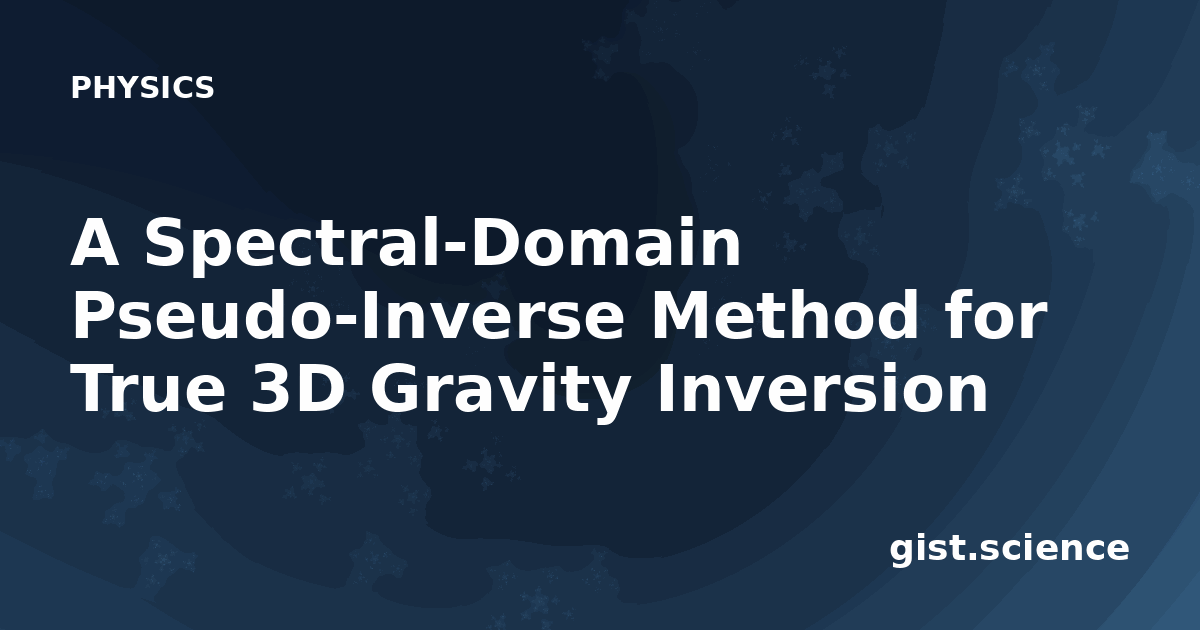 PHYSICS

A Spectral-Domain Pseudo-Inverse Method for True 3D Gravity Inversion

gist.science